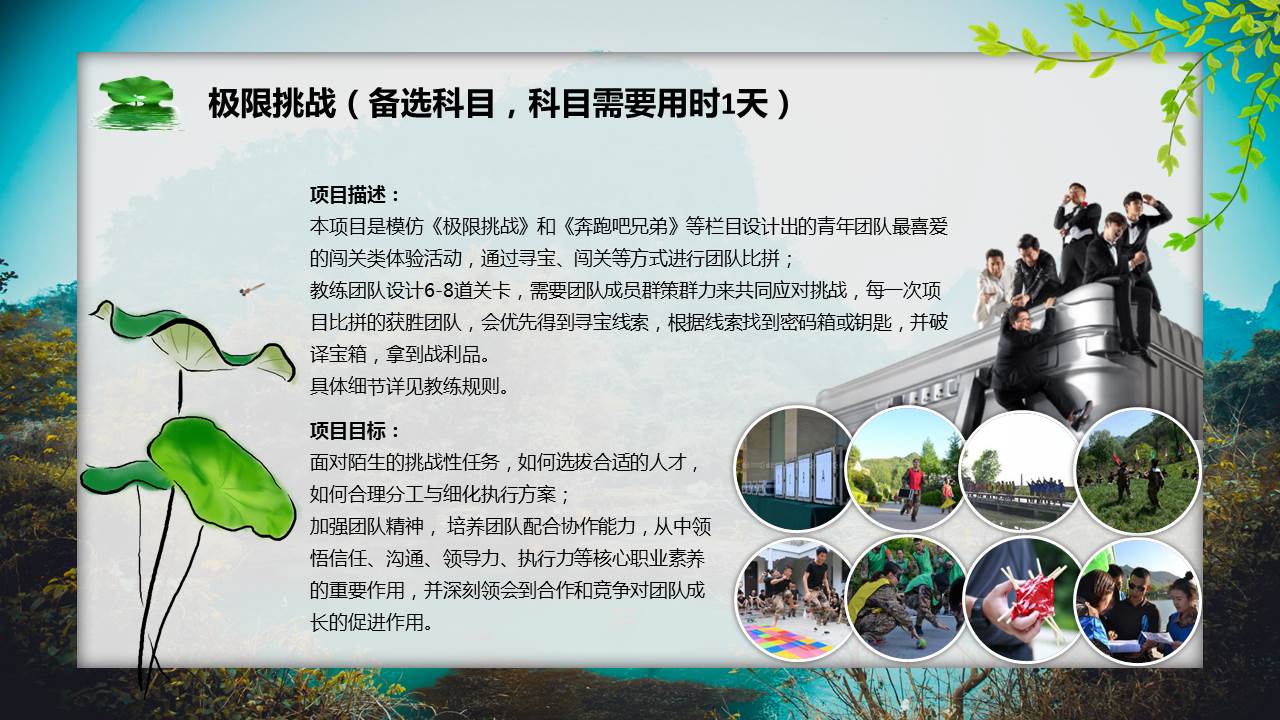 极限挑战（备选科目，科目需要用时1天）

项目描述：
本项目是模仿《极限挑战》和《奔跑吧兄弟》等栏目设计出的青年团队最喜爱的闯关类体验活动，通过寻宝、闯关等方式进行团队比拼；
教练团队设计6-8道关卡，需要团队成员群策群力来共同应对挑战，每一次项目比拼的获胜团队，会优先得到寻宝线索，根据线索找到密码箱或钥匙，并破译宝箱，拿到战利品。
具体细节详见教练规则。

项目目标：
面对陌生的挑战性任务，如何选拔合适的人才，如何合理分工与细化执行方案；
加强团队精神， 培养团队配合协作能力，从中领悟信任、沟通、领导力、执行力等核心职业素养的重要作用，并深刻领会到合作和竞争对团队成长的促进作用。